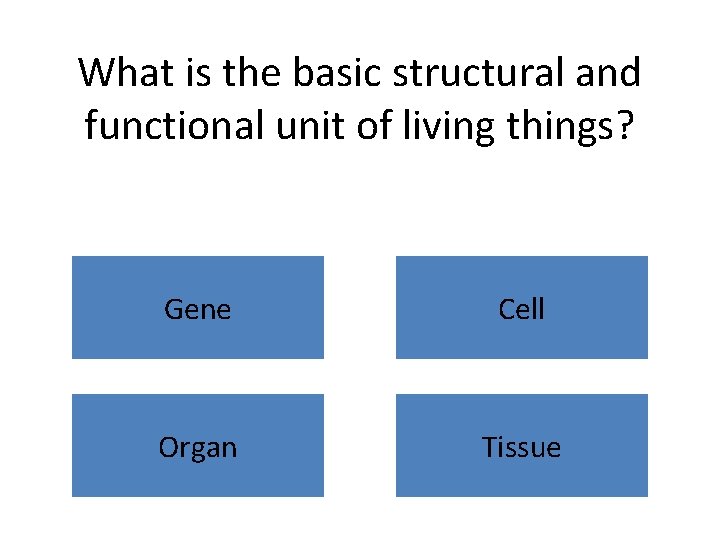 What is the basic structural and functional unit of living things?

Gene

Cell

Organ

Tissue